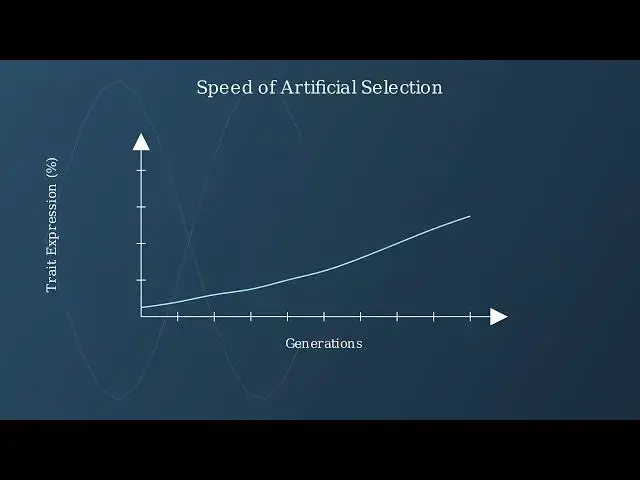 Speed of Artificial Selection

Trait Expression (%)

Generations